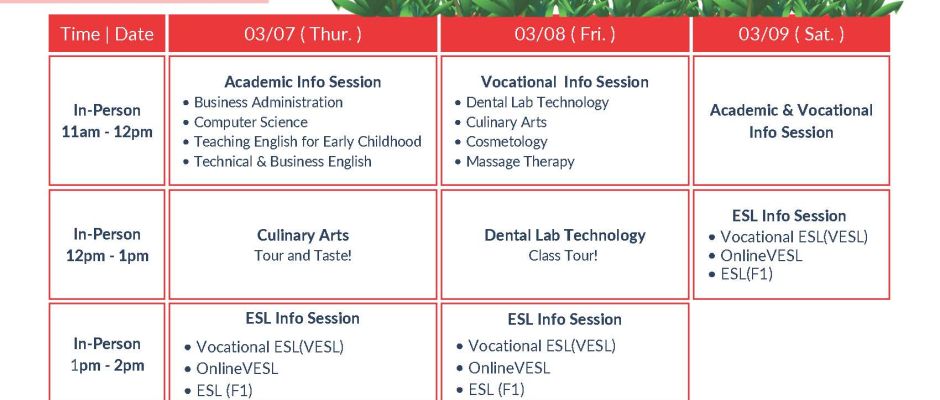 | Time \| Date | 03/07 ( Thur. ) | 03/08 ( Fri. ) | 03/09 ( Sat. ) |
|---|---|---|---|
| In-Person 11am - 12pm | Academic Info Session • Business Administration • Computer Science • Teaching English for Early Childhood • Technical & Business English | Vocational Info Session • Dental Lab Technology • Culinary Arts • Cosmetology • Massage Therapy | Academic & Vocational Info Session |
| In-Person 12pm - 1pm | Culinary Arts Tour and Taste! | Dental Lab Technology Class Tour! | ESL Info Session • Vocational ESL(VESL) • OnlineVESL • ESL(F1) |
| In-Person 1pm - 2pm | ESL Info Session • Vocational ESL(VESL) • OnlineVESL • ESL (F1) | ESL Info Session • Vocational ESL(VESL) • OnlineVESL • ESL (F1) | |